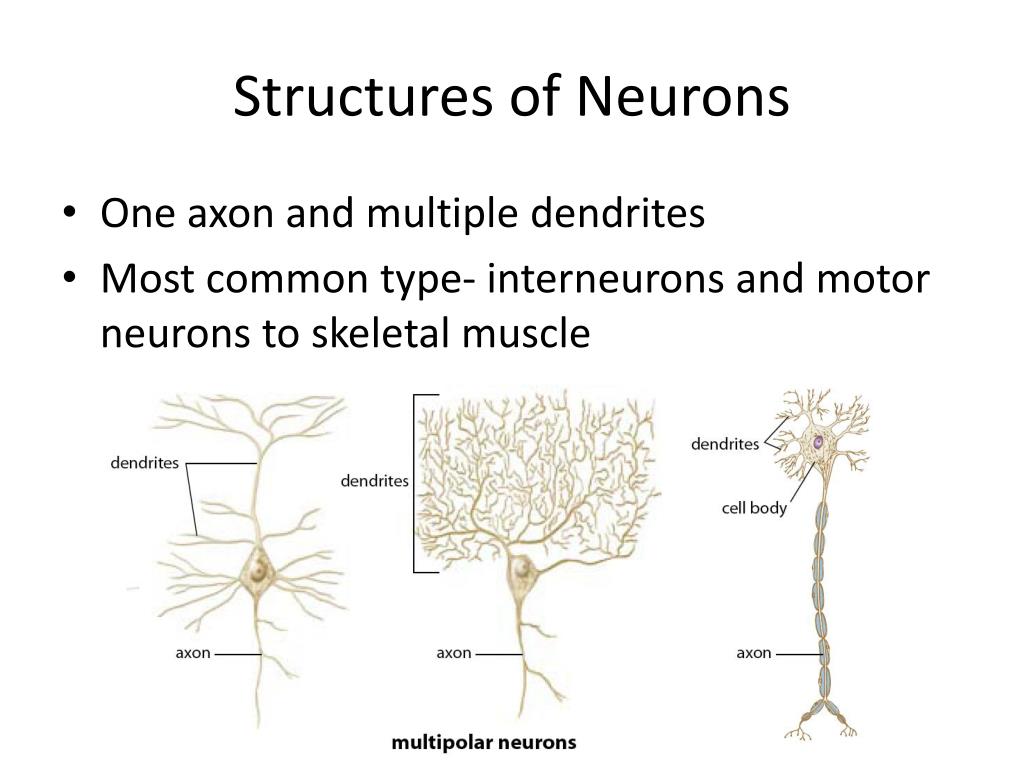 Structures of Neurons

• One axon and multiple dendrites
• Most common type- interneurons and motor neurons to skeletal muscle

dendrites
axon

dendrites
axon

dendrites
cell body
axon

multipolar neurons